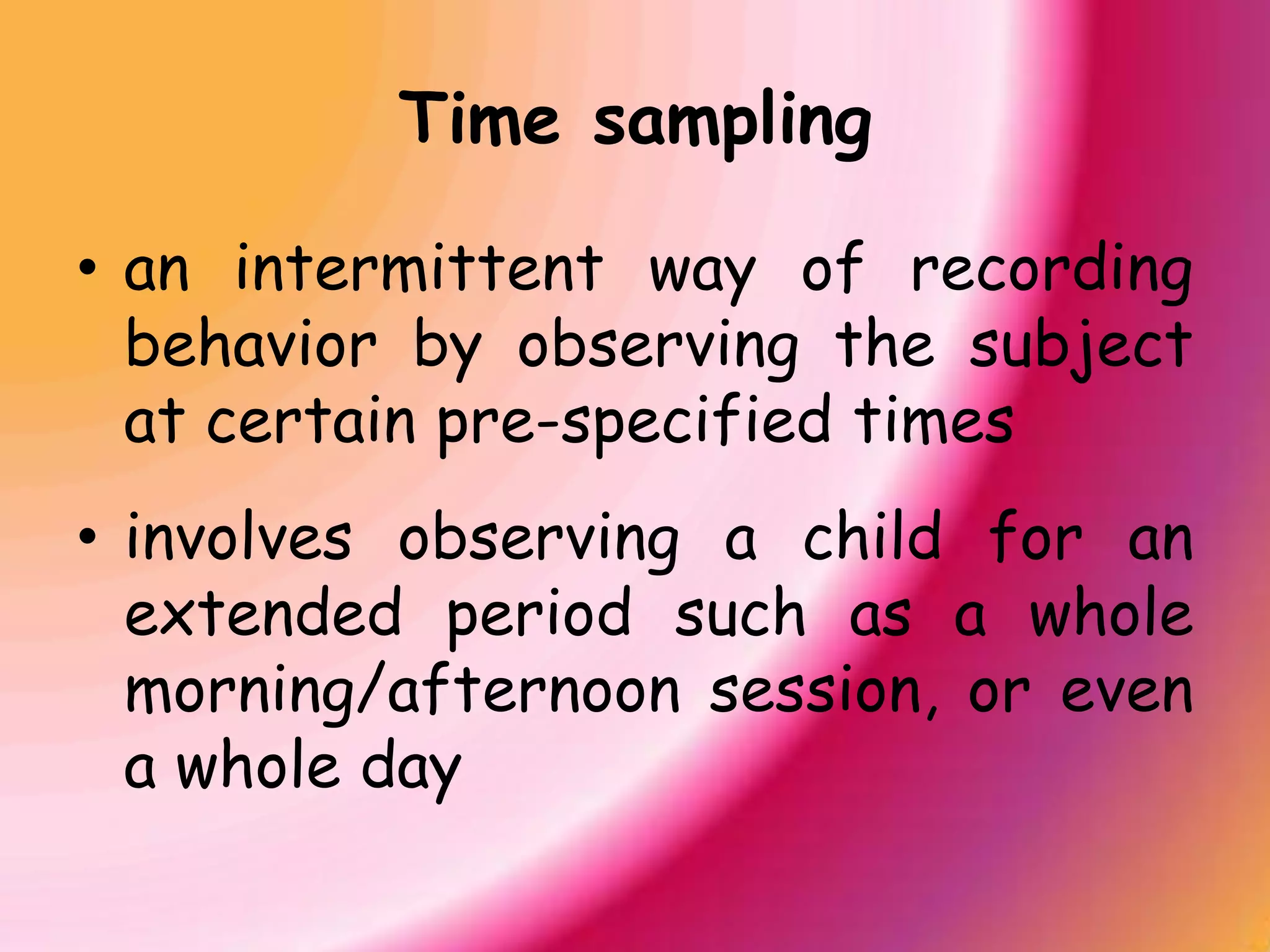 Time sampling

• an intermittent way of recording behavior by observing the subject at certain pre-specified times

• involves observing a child for an extended period such as a whole morning/afternoon session, or even a whole day